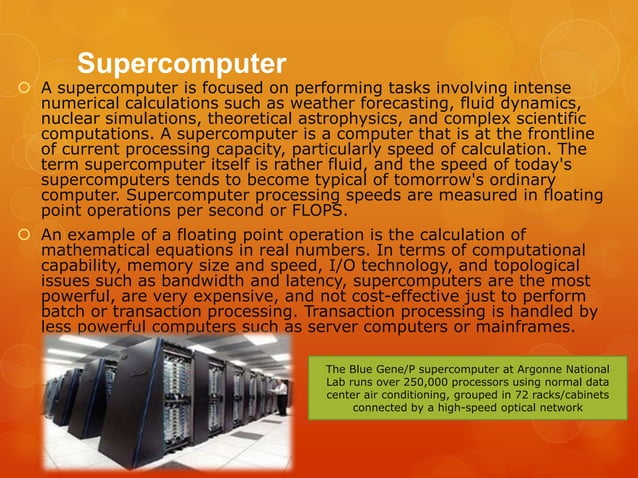 Supercomputer

A supercomputer is focused on performing tasks involving intense numerical calculations such as weather forecasting, fluid dynamics, nuclear simulations, theoretical astrophysics, and complex scientific computations. A supercomputer is a computer that is at the frontline of current processing capacity, particularly speed of calculation. The term supercomputer itself is rather fluid, and the speed of today's supercomputers tends to become typical of tomorrow's ordinary computer. Supercomputer processing speeds are measured in floating point operations per second or FLOPS.

An example of a floating point operation is the calculation of mathematical equations in real numbers. In terms of computational capability, memory size and speed, I/O technology, and topological issues such as bandwidth and latency, supercomputers are the most powerful, are very expensive, and not cost-effective just to perform batch or transaction processing. Transaction processing is handled by less powerful computers such as server computers or mainframes.

The Blue Gene/P supercomputer at Argonne National Lab runs over 250,000 processors using normal data center air conditioning, grouped in 72 racks/cabinets connected by a high-speed optical network